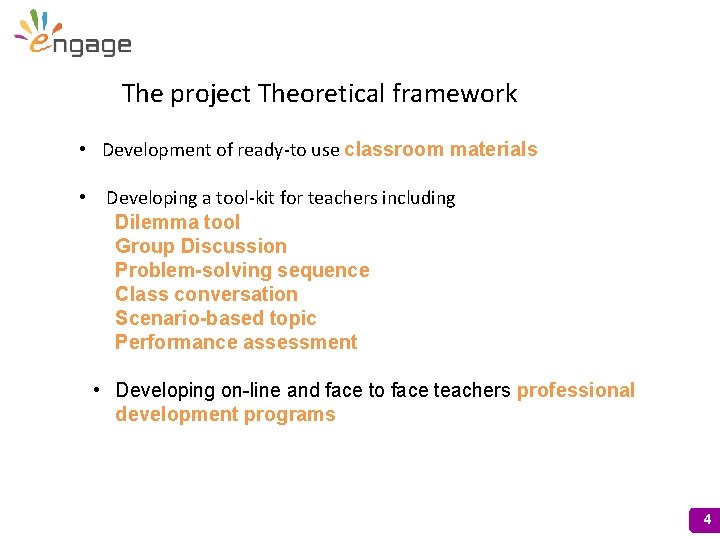 engage

The project Theoretical framework

• Development of ready-to use classroom materials

• Developing a tool-kit for teachers including
Dilemma tool
Group Discussion
Problem-solving sequence
Class conversation
Scenario-based topic
Performance assessment

• Developing on-line and face to face teachers professional development programs

4